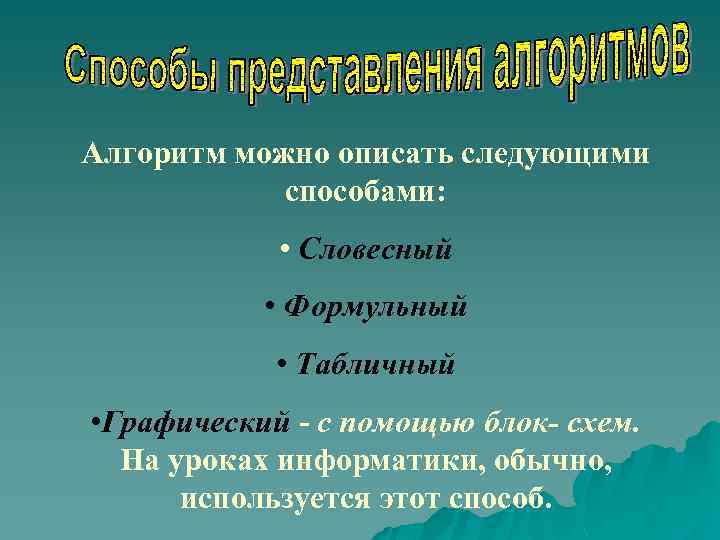 Способы представления алгоритмов

Алгоритм можно описать следующими способами:

• Словесный

• Формульный

• Табличный

•Графический - с помощью блок- схем. На уроках информатики, обычно, используется этот способ.